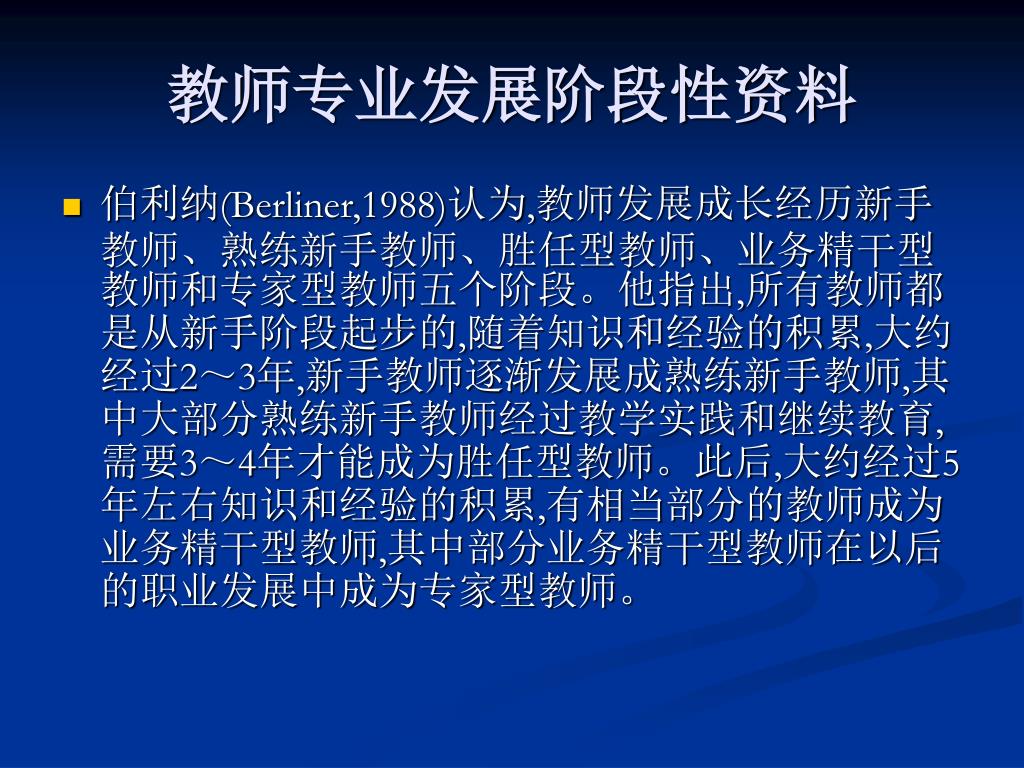 教师专业发展阶段性资料

伯利纳(Berliner,1988)认为,教师发展成长经历新手教师、熟练新手教师、胜任型教师、业务精干型教师和专家型教师五个阶段。他指出,所有教师都是从新手阶段起步的,随着知识和经验的积累,大约经过2～3年,新手教师逐渐发展成熟练新手教师,其中大部分熟练新手教师经过教学实践和继续教育,需要3～4年才能成为胜任型教师。此后,大约经过5年左右知识和经验的积累,有相当部分的教师成为业务精干型教师,其中部分业务精干型教师在以后的职业发展中成为专家型教师。